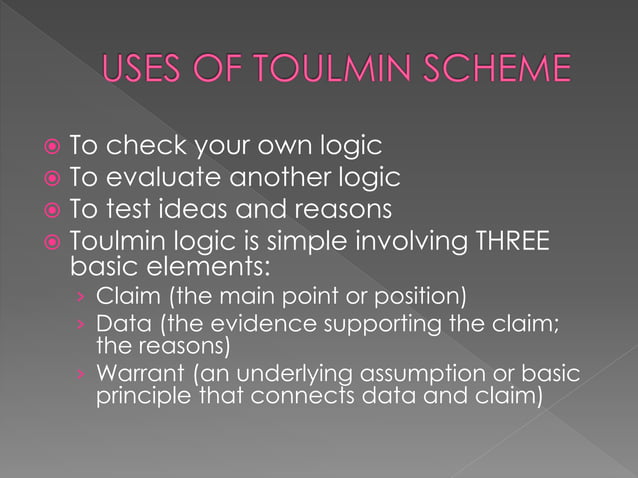 USES OF TOULMIN SCHEME

To check your own logic
To evaluate another logic
To test ideas and reasons
Toulmin logic is simple involving THREE basic elements:
› Claim (the main point or position)
› Data (the evidence supporting the claim; the reasons)
› Warrant (an underlying assumption or basic principle that connects data and claim)